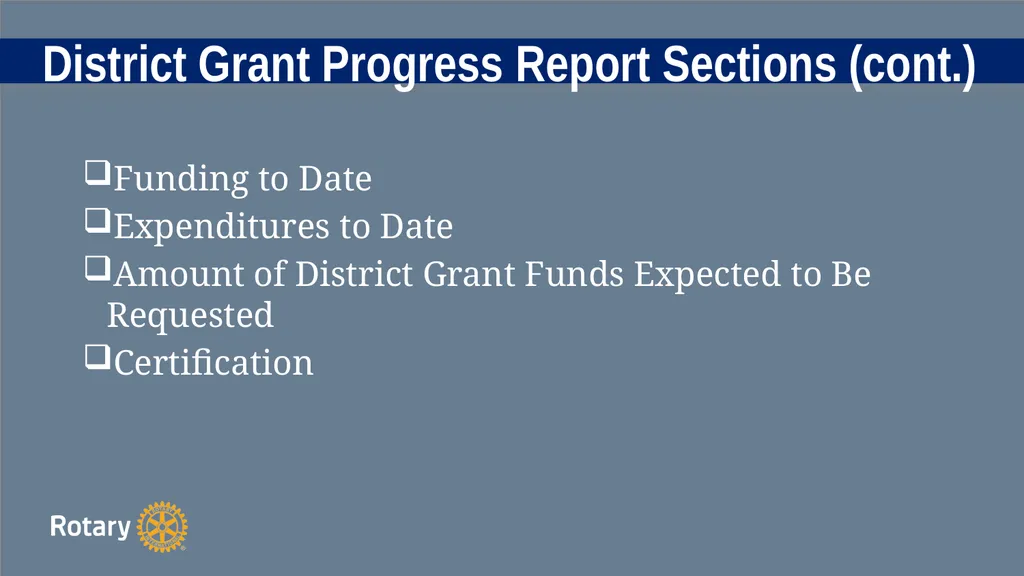 District Grant Progress Report Sections (cont.)

❑Funding to Date
❑Expenditures to Date
❑Amount of District Grant Funds Expected to Be Requested
❑Certification

Rotary